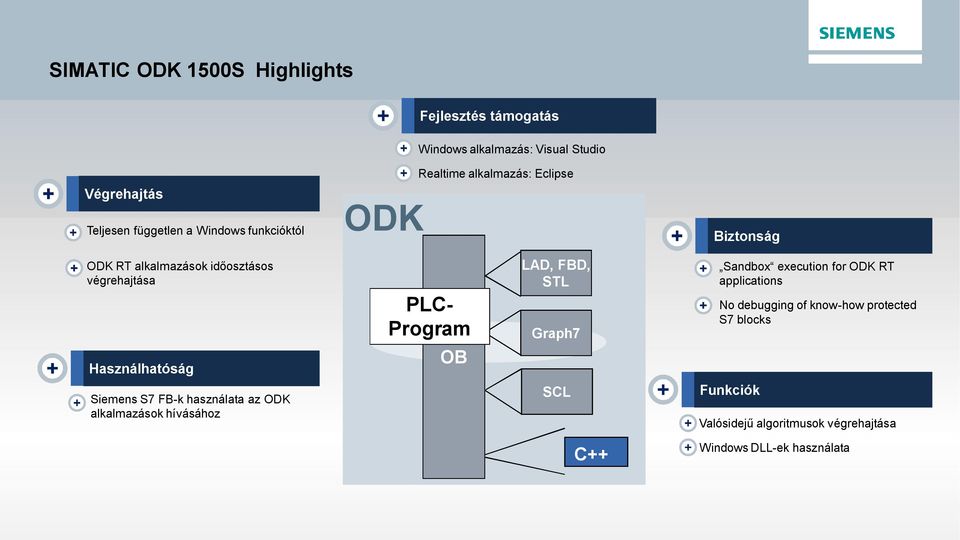 SIEMENS

SIMATIC ODK 1500S Highlights

Fejlesztés támogatás

Windows alkalmazás: Visual Studio

Realtime alkalmazás: Eclipse

Végrehajtás

Teljesen független a Windows funkcióktól

ODK RT alkalmazások időosztásos végrehajtása

Használhatóság

Siemens S7 FB-k használata az ODK alkalmazások hívásához

ODK

PLC-Program

OB

LAD, FBD, STL

Graph7

SCL

C++

Biztonság

„Sandbox“ execution for ODK RT applications

No debugging of know-how protected S7 blocks

Funkciók

Valósidejű algoritmusok végrehajtása

Windows DLL-ek használata